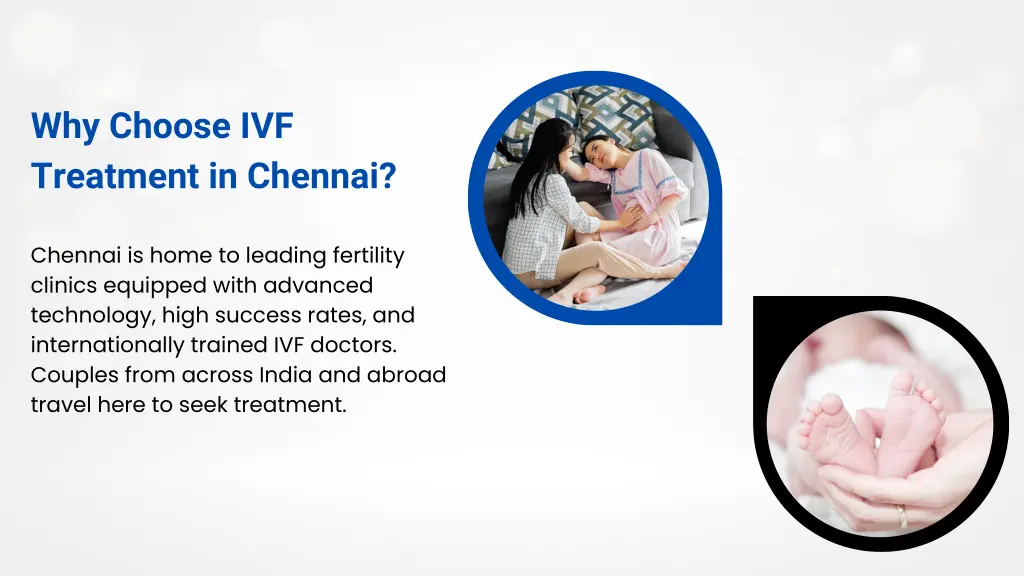 Why Choose IVF Treatment in Chennai?

Chennai is home to leading fertility clinics equipped with advanced technology, high success rates, and internationally trained IVF doctors. Couples from across India and abroad travel here to seek treatment.